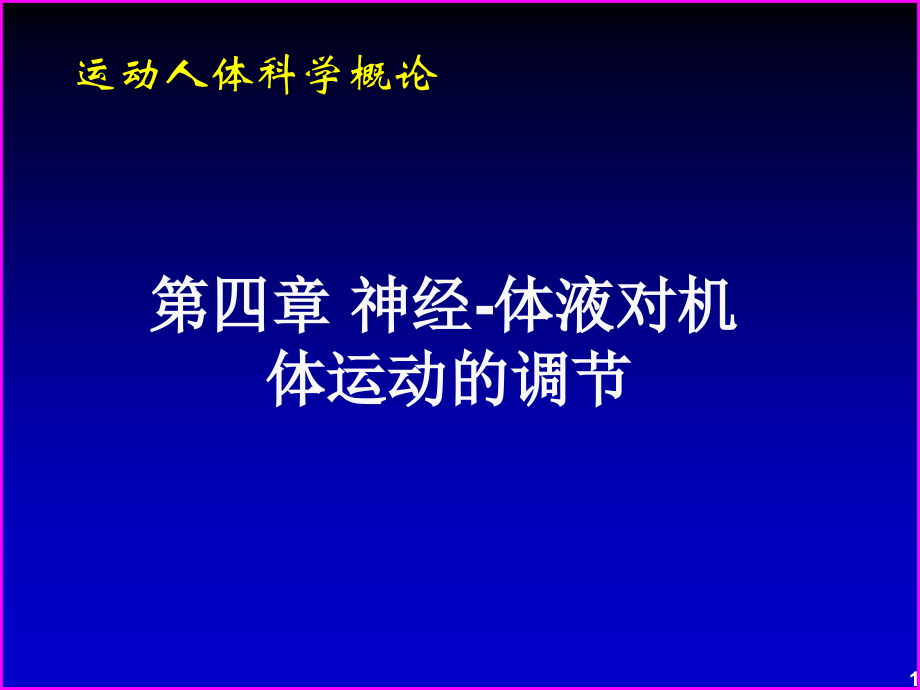 运动人体科学概论

第四章 神经-体液对机体运动的调节

1